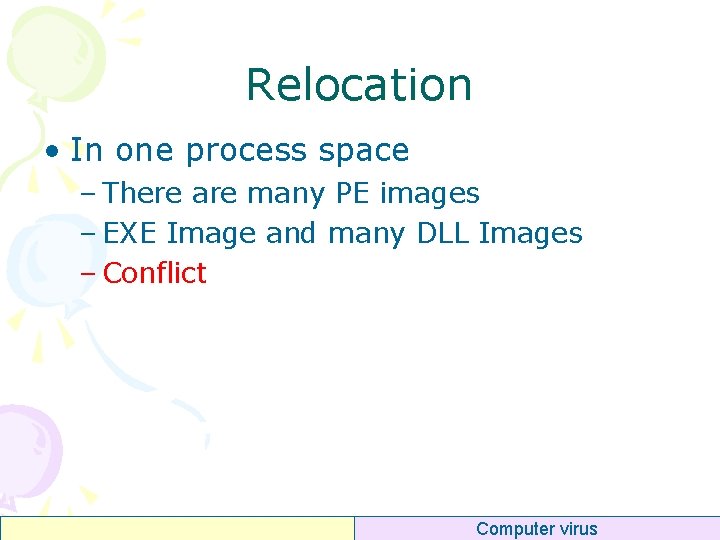 Relocation

• In one process space
– There are many PE images
– EXE Image and many DLL Images
– Conflict

Computer virus